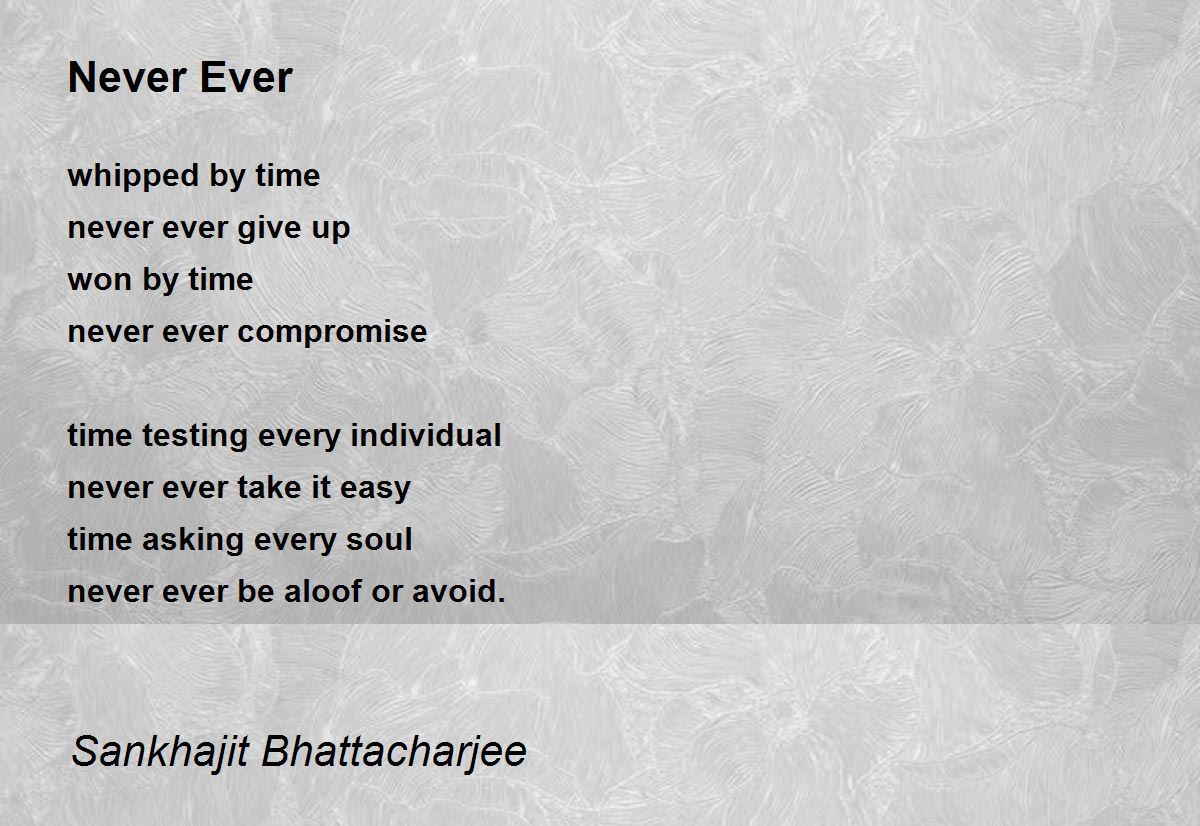 Never Ever

whipped by time
never ever give up
won by time
never ever compromise

time testing every individual
never ever take it easy
time asking every soul
never ever be aloof or avoid.

Sankhajit Bhattacharjee